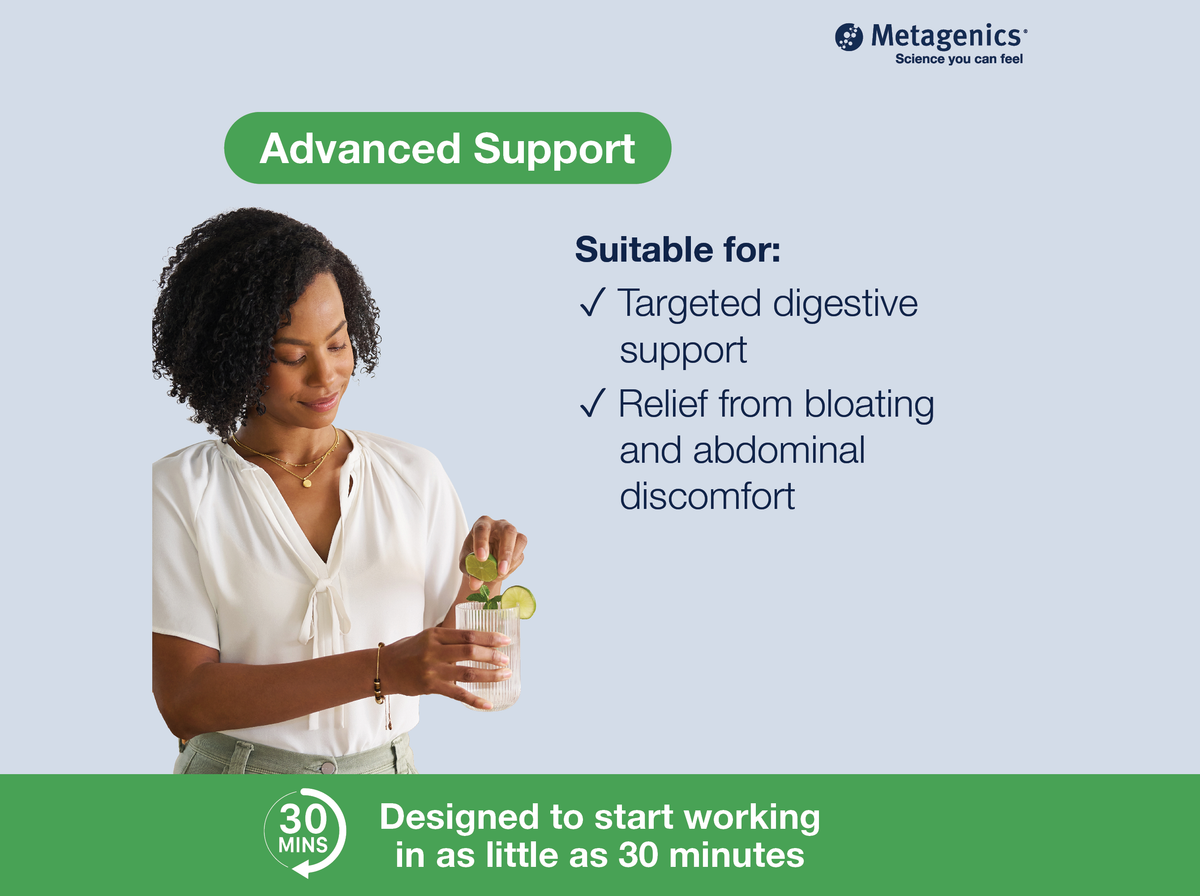 Metagenics®
Science you can feel

Advanced Support

Suitable for:
✓ Targeted digestive support
✓ Relief from bloating and abdominal discomfort

30 MINS

Designed to start working in as little as 30 minutes